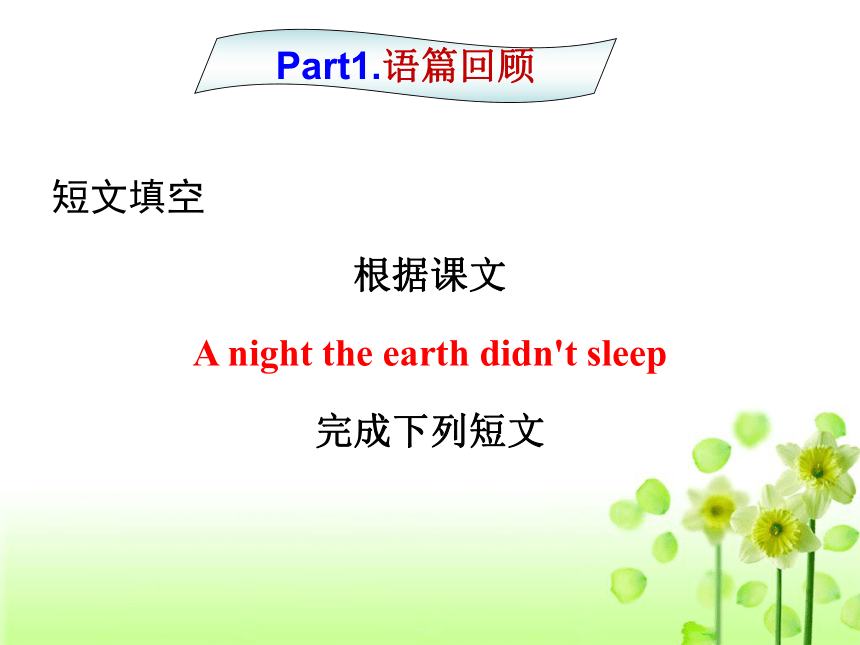 Part1.语篇回顾

短文填空

根据课文

A night the earth didn't sleep

完成下列短文